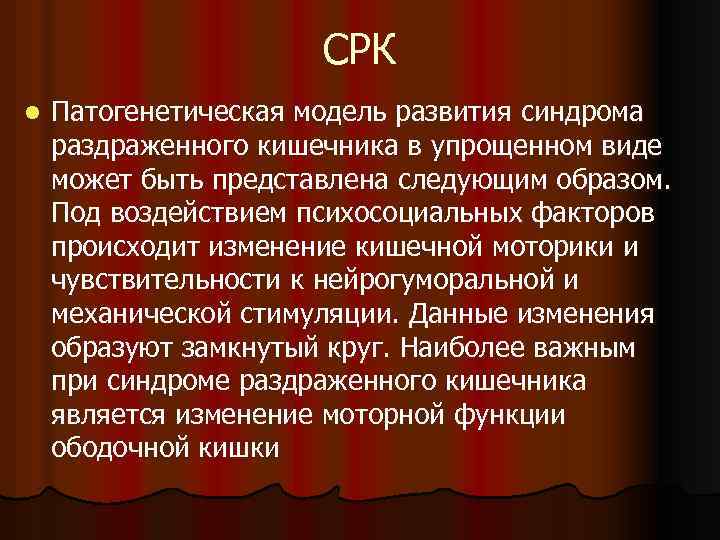 СРК

Патогенетическая модель развития синдрома раздраженного кишечника в упрощенном виде может быть представлена следующим образом. Под воздействием психосоциальных факторов происходит изменение кишечной моторики и чувствительности к нейрогуморальной и механической стимуляции. Данные изменения образуют замкнутый круг. Наиболее важным при синдроме раздраженного кишечника является изменение моторной функции ободочной кишки